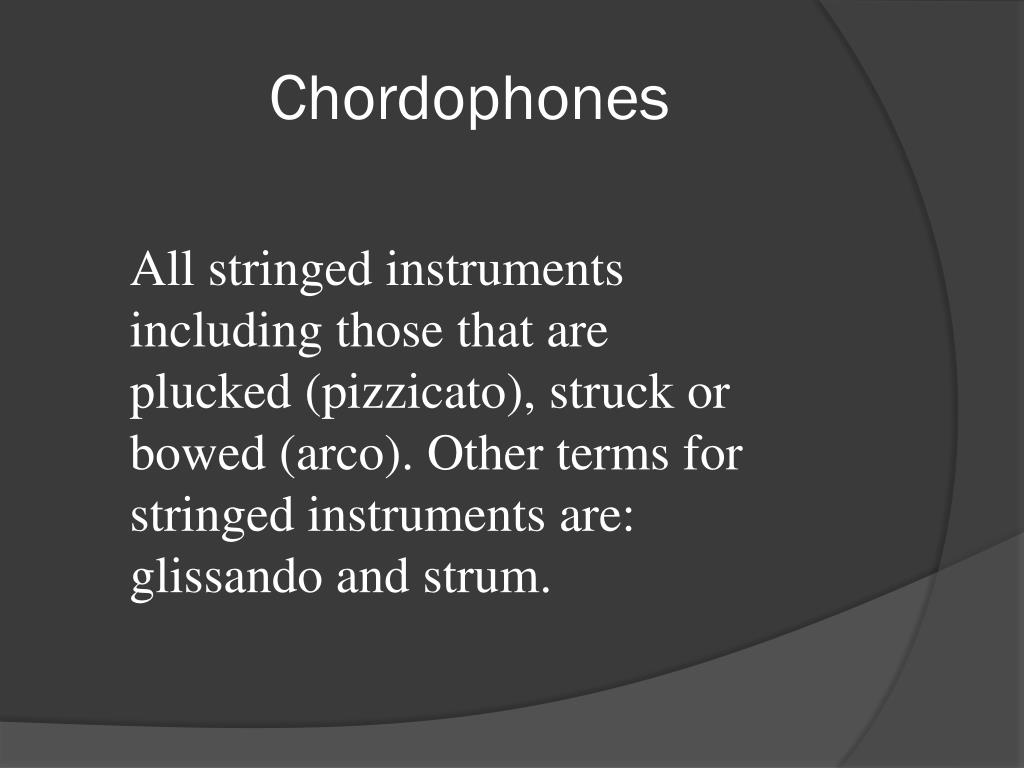 Chordophones

All stringed instruments including those that are plucked (pizzicato), struck or bowed (arco). Other terms for stringed instruments are: glissando and strum.